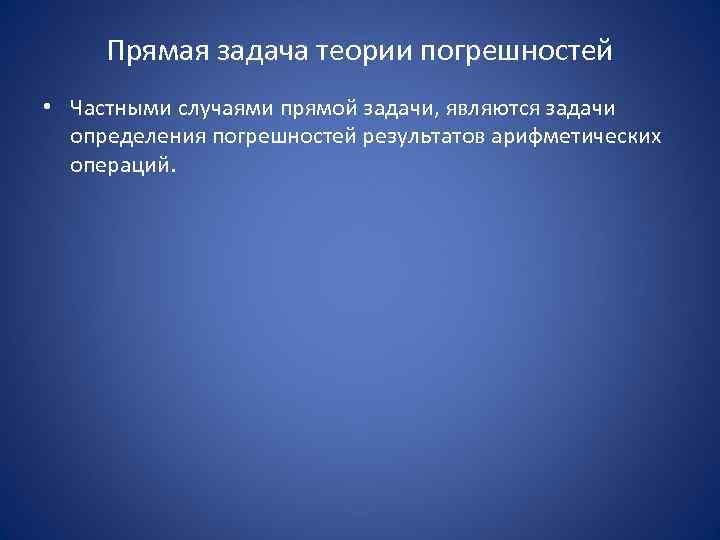 Прямая задача теории погрешностей

• Частными случаями прямой задачи, являются задачи определения погрешностей результатов арифметических операций.